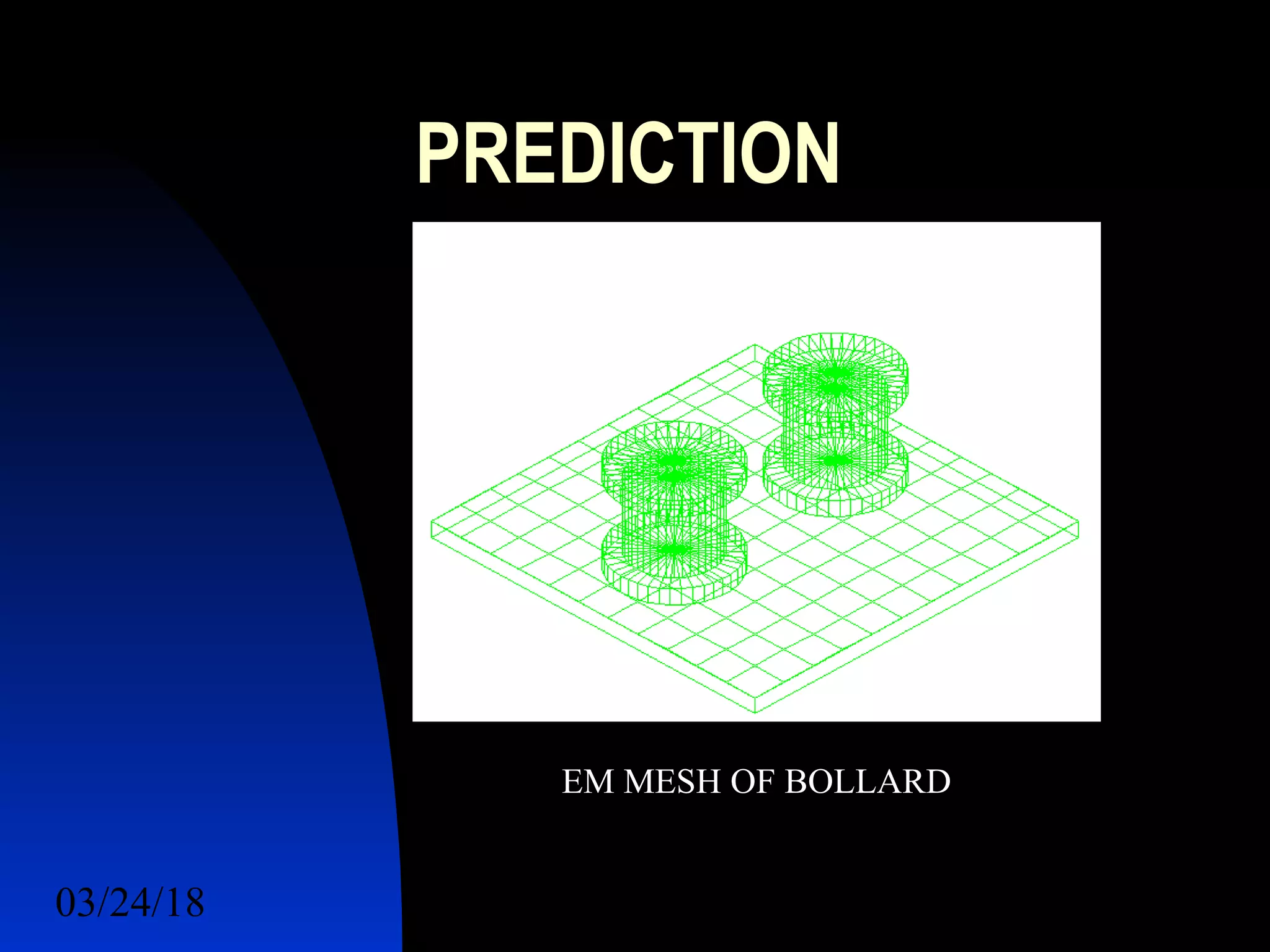 PREDICTION

EM MESH OF BOLLARD

03/24/18